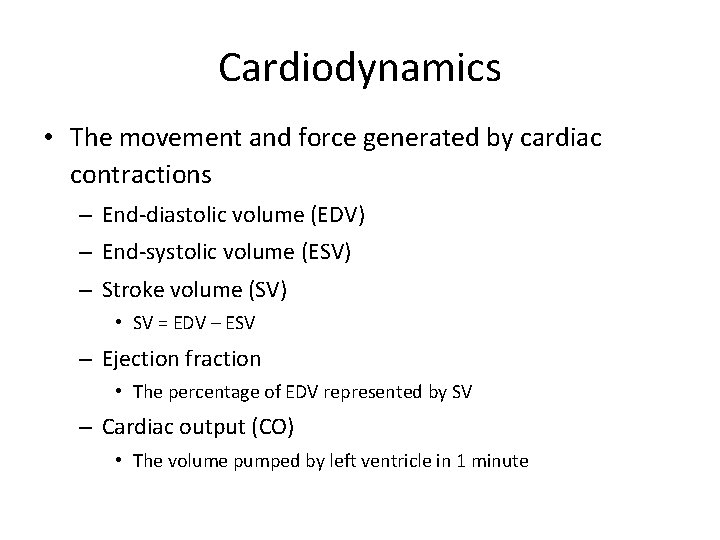 Cardiodynamics

• The movement and force generated by cardiac contractions

– End-diastolic volume (EDV)

– End-systolic volume (ESV)

– Stroke volume (SV)

• SV = EDV – ESV

– Ejection fraction

• The percentage of EDV represented by SV

– Cardiac output (CO)

• The volume pumped by left ventricle in 1 minute